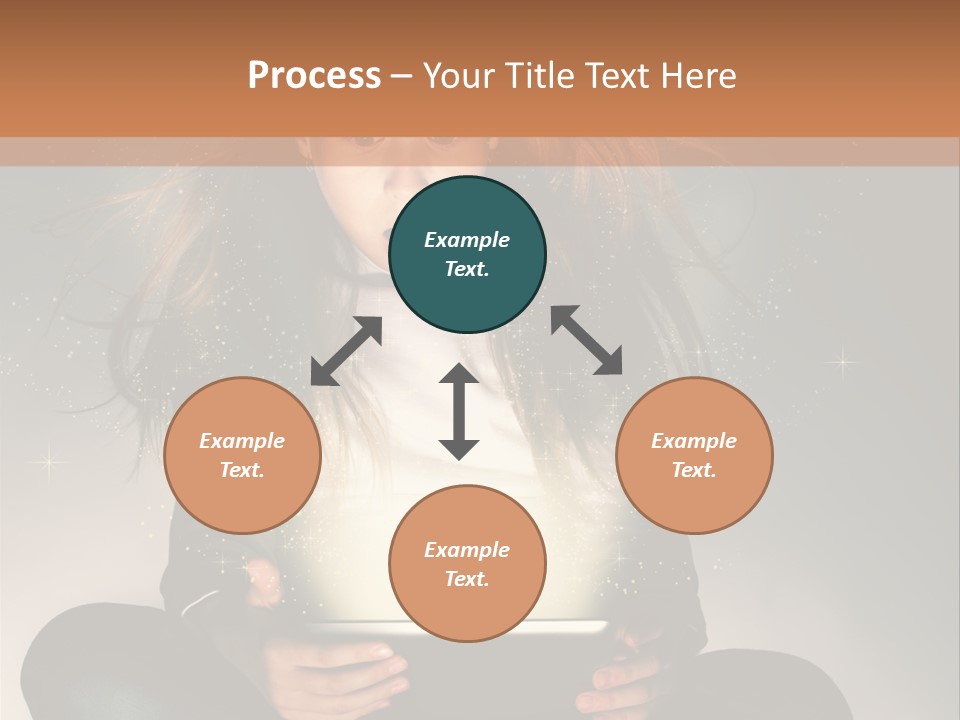 Process – Your Title Text Here

Example Text.

Example Text.

Example Text.

Example Text.